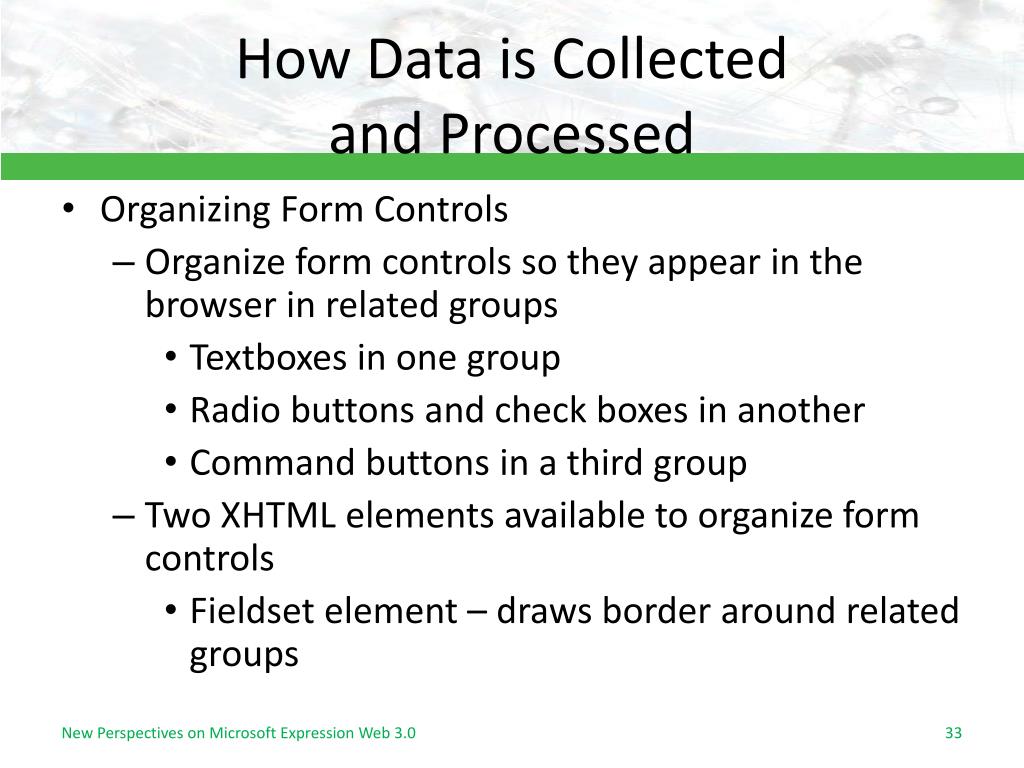 How Data is Collected and Processed

• Organizing Form Controls
– Organize form controls so they appear in the browser in related groups
• Textboxes in one group
• Radio buttons and check boxes in another
• Command buttons in a third group
– Two XHTML elements available to organize form controls
• Fieldset element – draws border around related groups

New Perspectives on Microsoft Expression Web 3.0

33